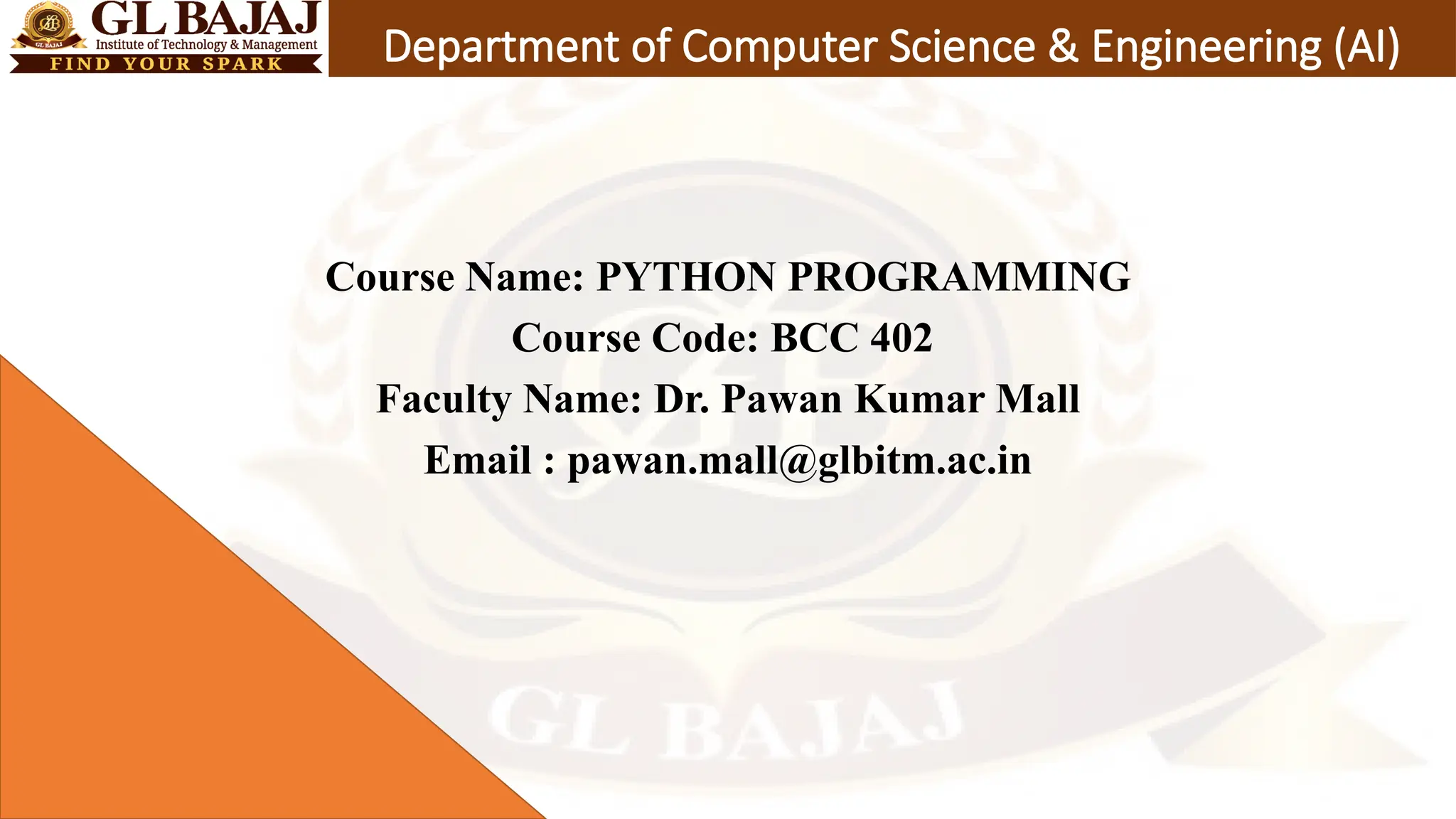 GL BAJAJ
Institute of Technology & Management
FIND YOUR SPARK

Department of Computer Science & Engineering (AI)

Course Name: PYTHON PROGRAMMING
Course Code: BCC 402
Faculty Name: Dr. Pawan Kumar Mall
Email : pawan.mall@glbitm.ac.in

GL BAJAJ